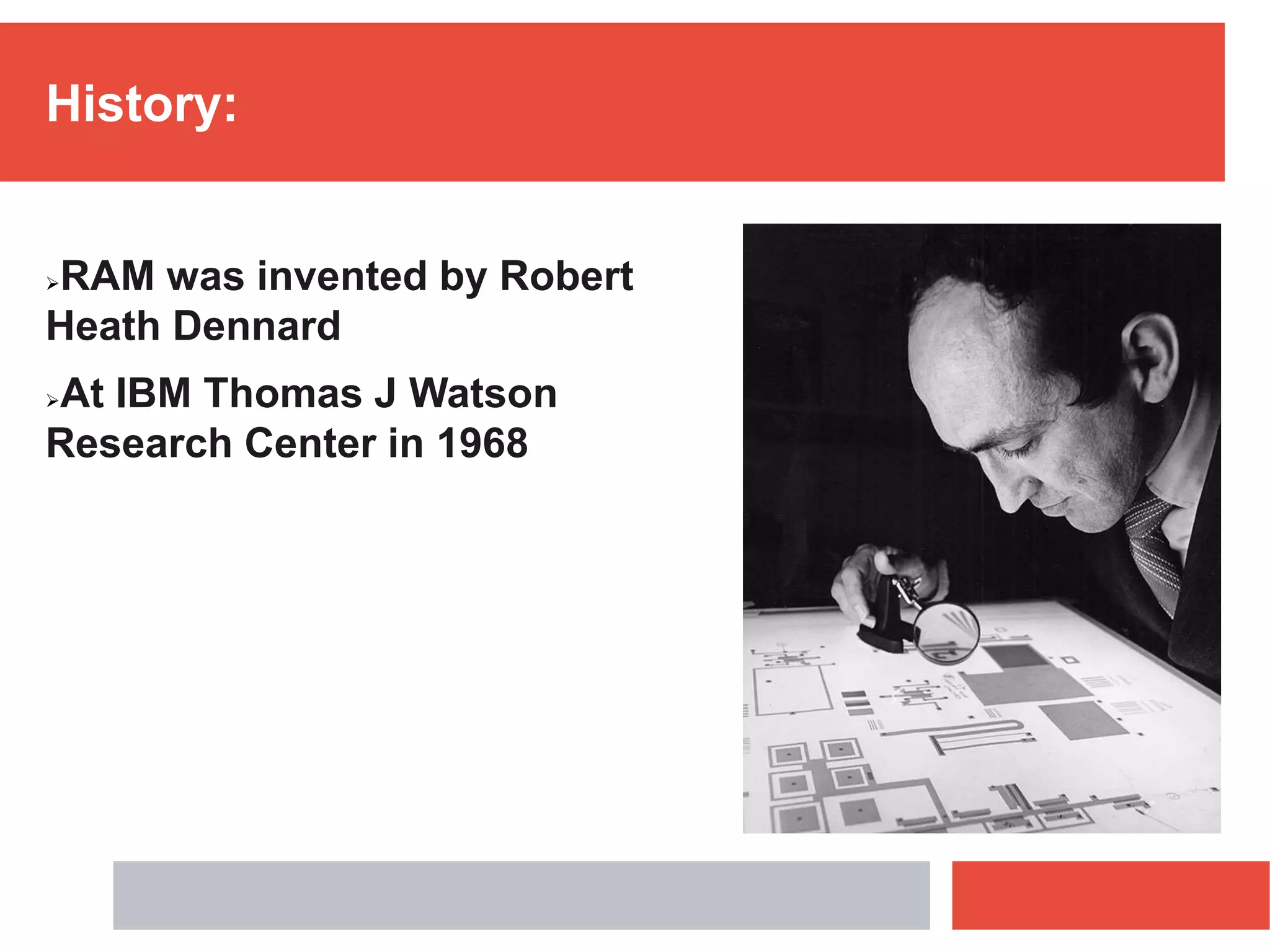 History:

➢RAM was invented by Robert Heath Dennard

➢At IBM Thomas J Watson Research Center in 1968